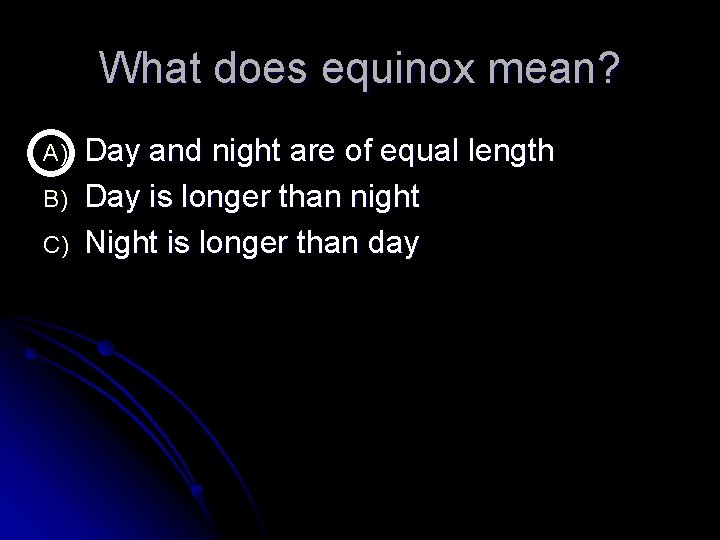 What does equinox mean?

A) Day and night are of equal length
B) Day is longer than night
C) Night is longer than day